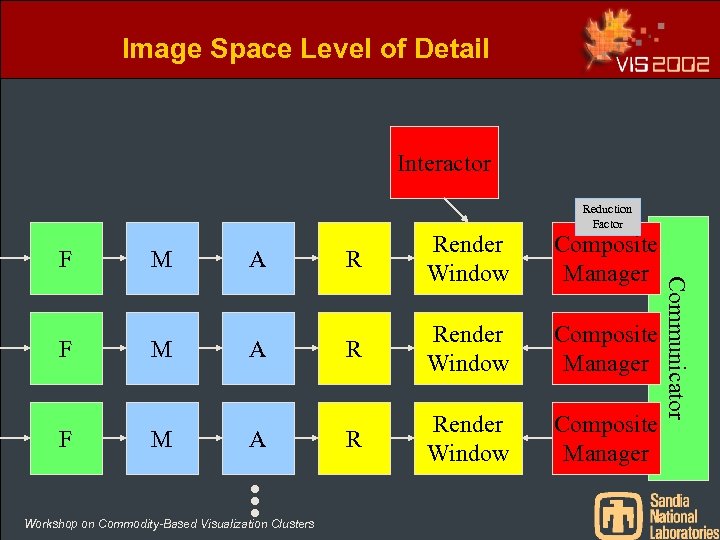 Image Space Level of Detail

VIS 2002

Interactor

Reduction Factor

F

M

A

R

Render Window

Composite Manager

F

M

A

R

Render Window

Composite Manager

F

M

A

R

Render Window

Composite Manager

Communicator

Workshop on Commodity-Based Visualization Clusters

Sandia National Laboratories